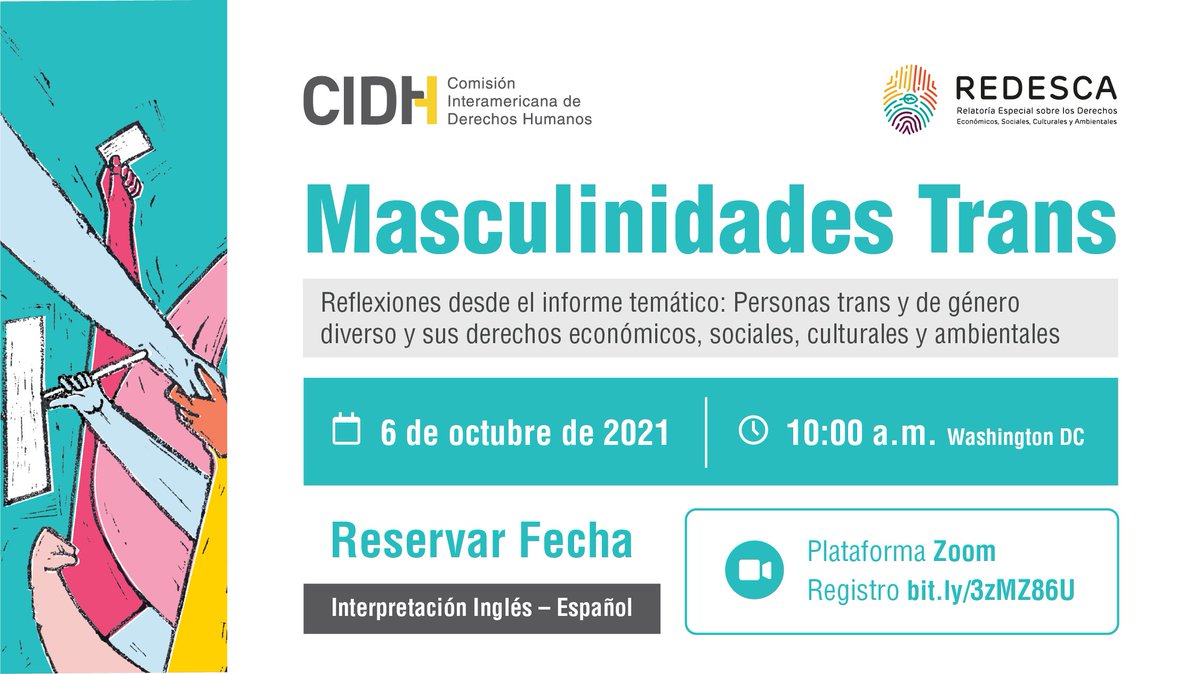 CIDH Comisión Interamericana de Derechos Humanos

REDESCA
Relatoría Especial sobre los Derechos Económicos, Sociales, Culturales y Ambientales

Masculinidades Trans

Reflexiones desde el informe temático: Personas trans y de género diverso y sus derechos económicos, sociales, culturales y ambientales

6 de octubre de 2021

10:00 a.m. Washington DC

Reservar Fecha

Interpretación Inglés – Español

Plataforma Zoom
Registro bit.ly/3zMZ86U